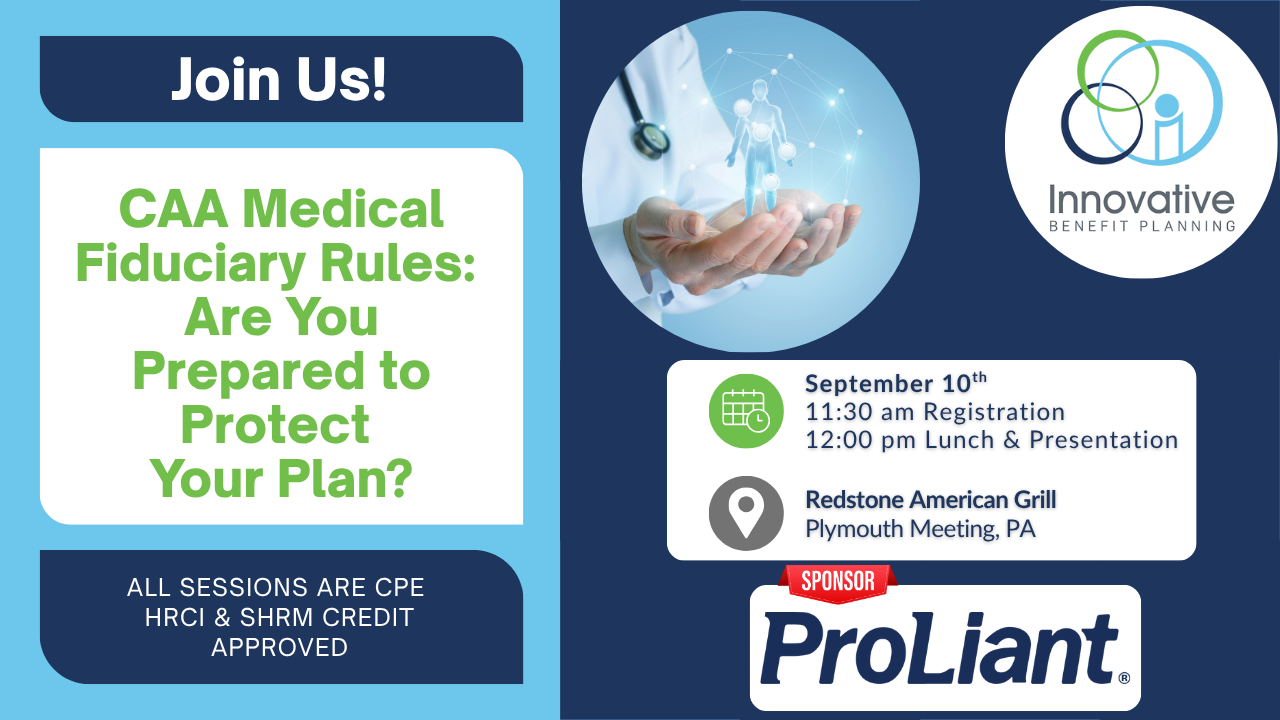 Join Us!

CAA Medical Fiduciary Rules: Are You Prepared to Protect Your Plan?

ALL SESSIONS ARE CPE HRCI & SHRM CREDIT APPROVED

Innovative
BENEFIT PLANNING

September 10$^{th}$
11:30 am Registration
12:00 pm Lunch & Presentation

Redstone American Grill
Plymouth Meeting, PA

SPONSOR

ProLiant®